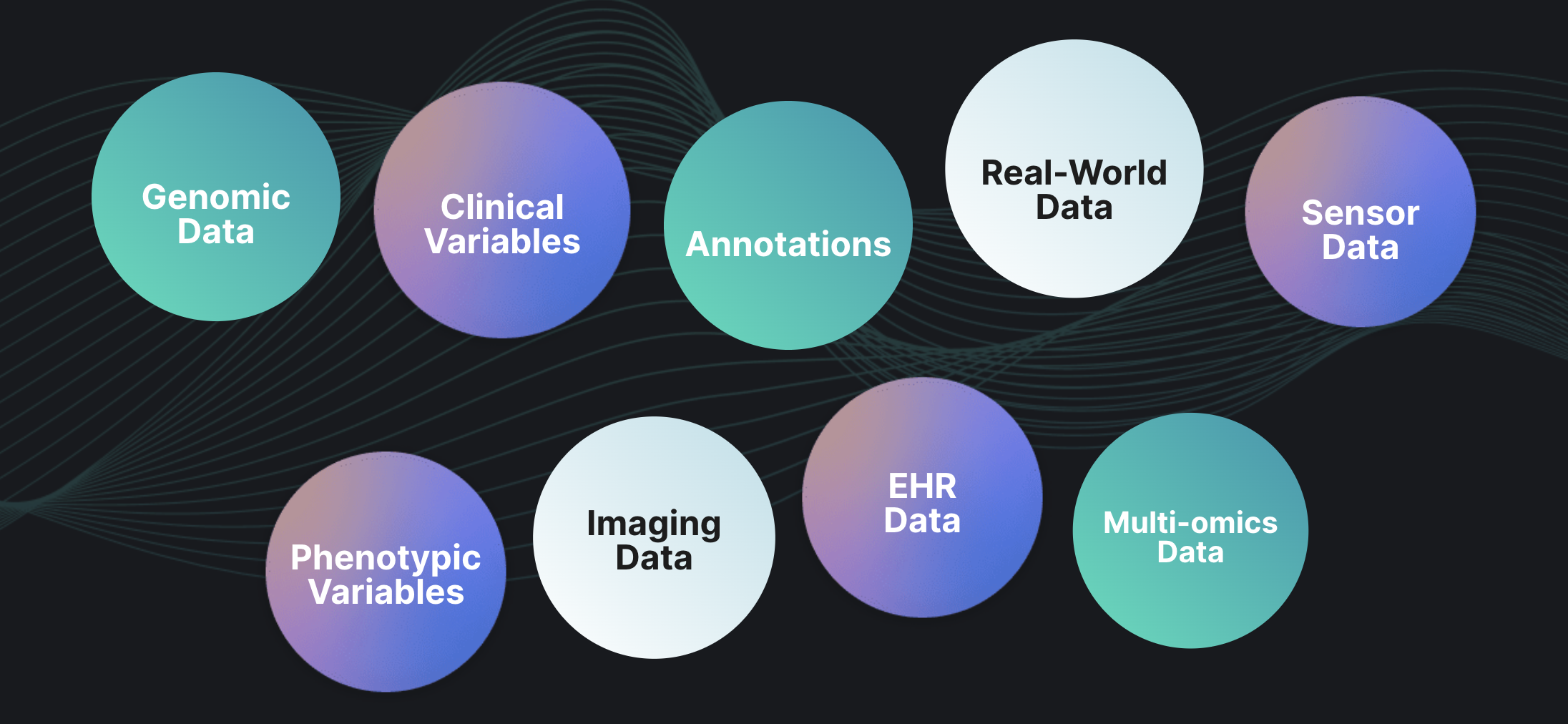 Genomic Data

Clinical Variables

Annotations

Real-World Data

Sensor Data

Phenotypic Variables

Imaging Data

EHR Data

Multi-omics Data